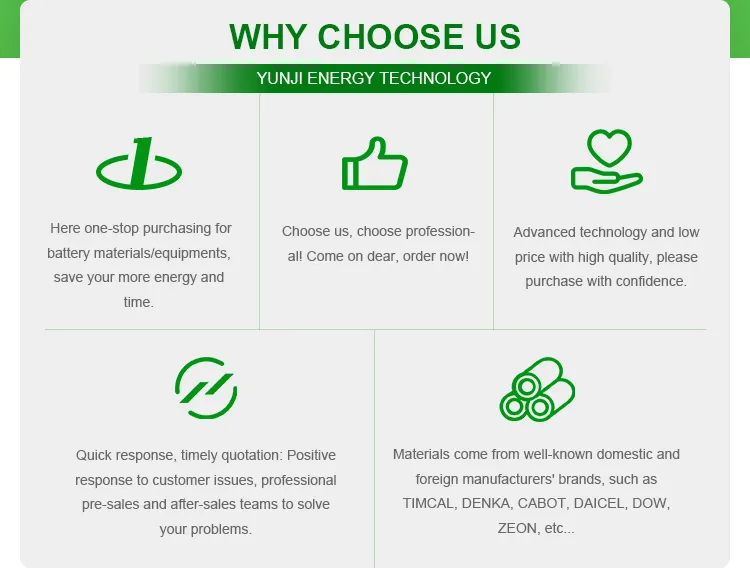 WHY CHOOSE US

YUNJI ENERGY TECHNOLOGY

Here one-stop purchasing for battery materials/equipments, save your more energy and time.

Choose us, choose professional! Come on dear, order now!

Advanced technology and low price with high quality, please purchase with confidence.

Quick response, timely quotation: Positive response to customer issues, professional pre-sales and after-sales teams to solve your problems.

Materials come from well-known domestic and foreign manufacturers' brands, such as TIMCAL, DENKA, CABOT, DAICEL, DOW, ZEON, etc...